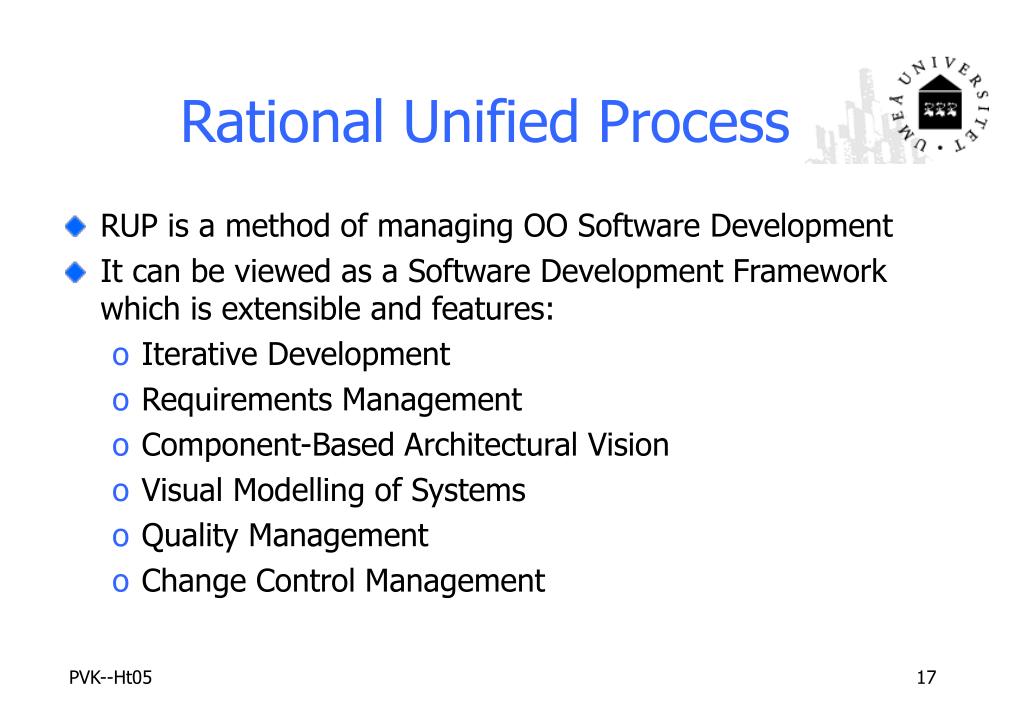 Rational Unified Process

UMEÅ UNIVERSITET

RUP is a method of managing OO Software Development

It can be viewed as a Software Development Framework which is extensible and features:

o Iterative Development
o Requirements Management
o Component-Based Architectural Vision
o Visual Modelling of Systems
o Quality Management
o Change Control Management

PVK--Ht05

17